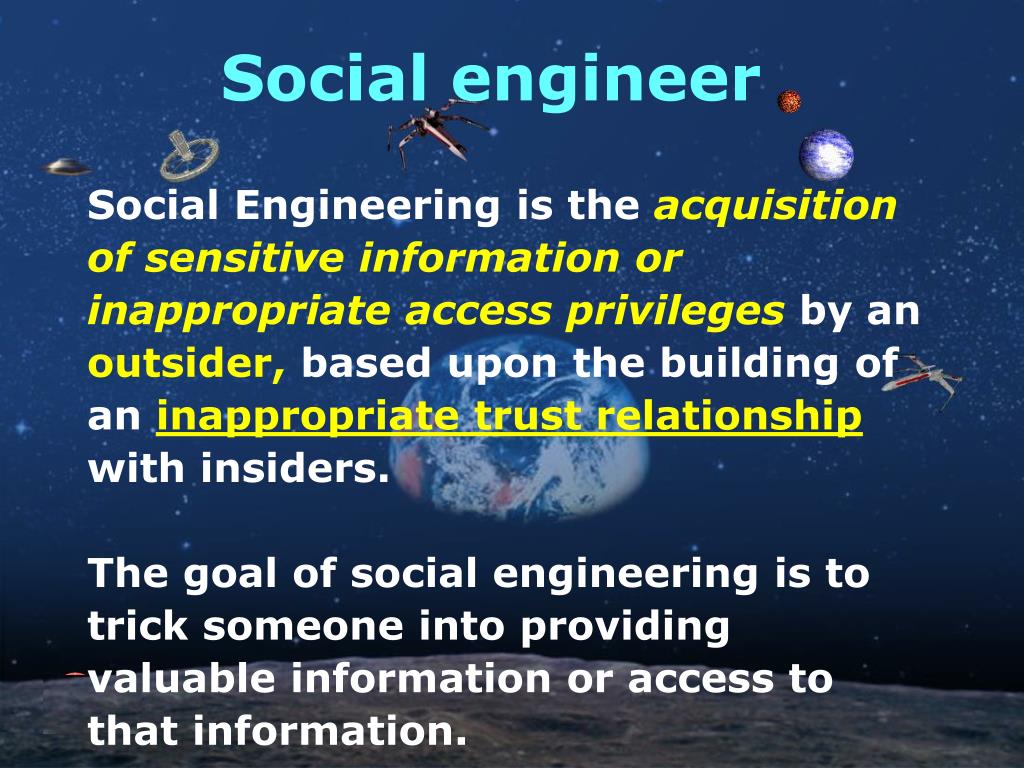 Social engineer

Social Engineering is the acquisition of sensitive information or inappropriate access privileges by an outsider, based upon the building of an inappropriate trust relationship with insiders.

The goal of social engineering is to trick someone into providing valuable information or access to that information.